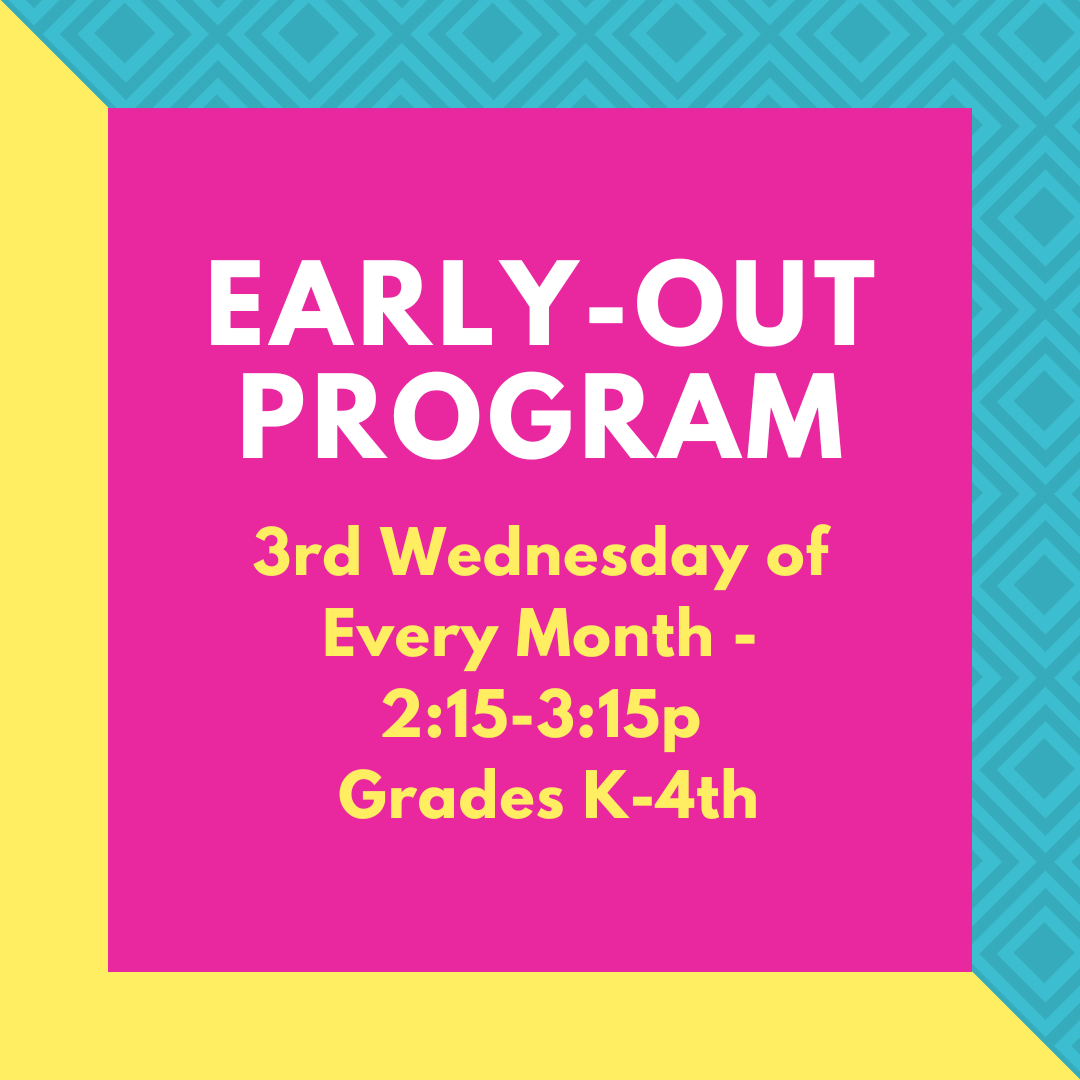 EARLY-OUT PROGRAM

3rd Wednesday of Every Month - 2:15-3:15p Grades K-4th